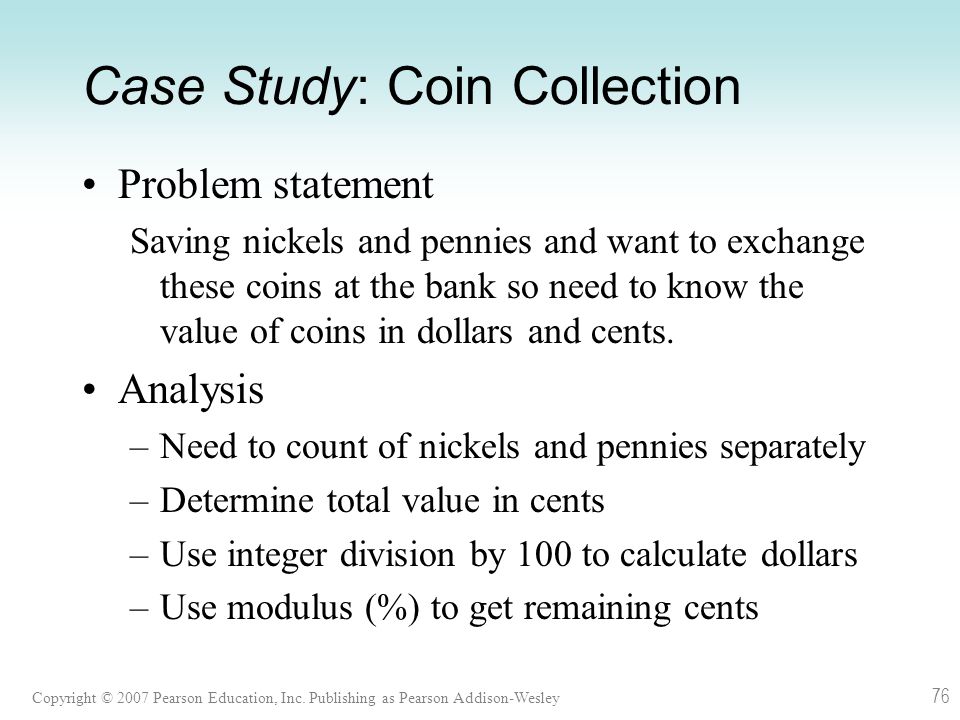 Case Study: Coin Collection

• Problem statement

Saving nickels and pennies and want to exchange these coins at the bank so need to know the value of coins in dollars and cents.

• Analysis

– Need to count of nickels and pennies separately

– Determine total value in cents

– Use integer division by 100 to calculate dollars

– Use modulus (%) to get remaining cents

Copyright © 2007 Pearson Education, Inc. Publishing as Pearson Addison-Wesley

76